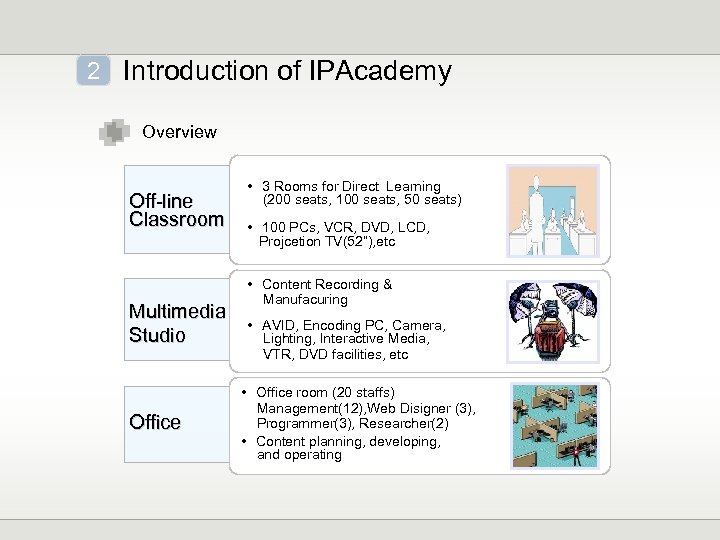 2 Introduction of IPAcademy

Overview

Off-line Classroom

• 3 Rooms for Direct Learning (200 seats, 100 seats, 50 seats)

• 100 PCs, VCR, DVD, LCD, Projcetion TV(52"),etc

Multimedia Studio

• Content Recording & Manufacuring

• AVID, Encoding PC, Camera, Lighting, Interactive Media, VTR, DVD facilities, etc

Office

• Office room (20 staffs) Management(12),Web Disigner (3), Programmer(3), Researcher(2)

• Content planning, developing, and operating